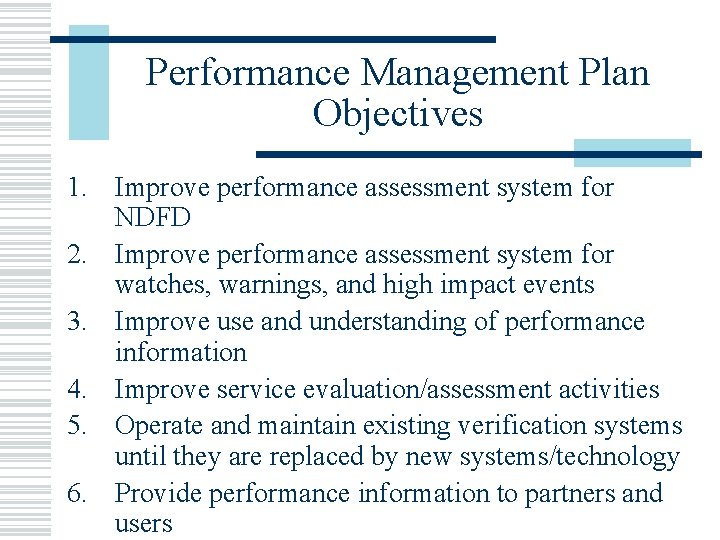 Performance Management Plan Objectives

1. Improve performance assessment system for NDFD
2. Improve performance assessment system for watches, warnings, and high impact events
3. Improve use and understanding of performance information
4. Improve service evaluation/assessment activities
5. Operate and maintain existing verification systems until they are replaced by new systems/technology
6. Provide performance information to partners and users